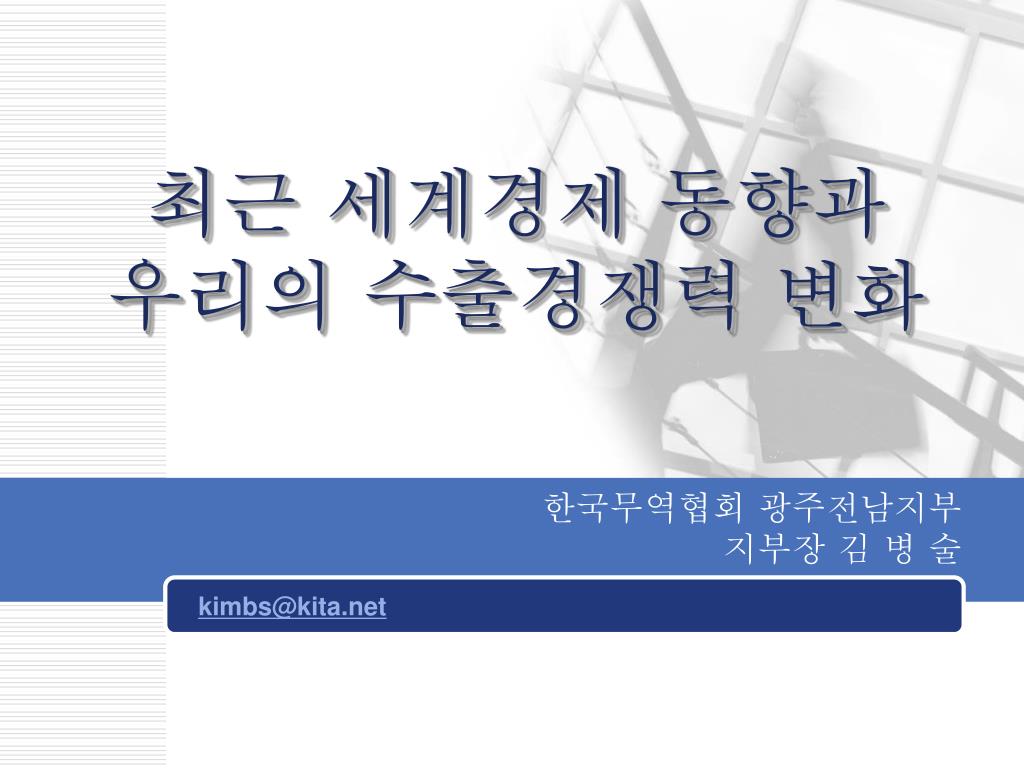 최근 세계경제 동향과
우리의 수출경쟁력 변화

한국무역협회 광주전남지부
지부장 김 병 술

kimbs@kita.net